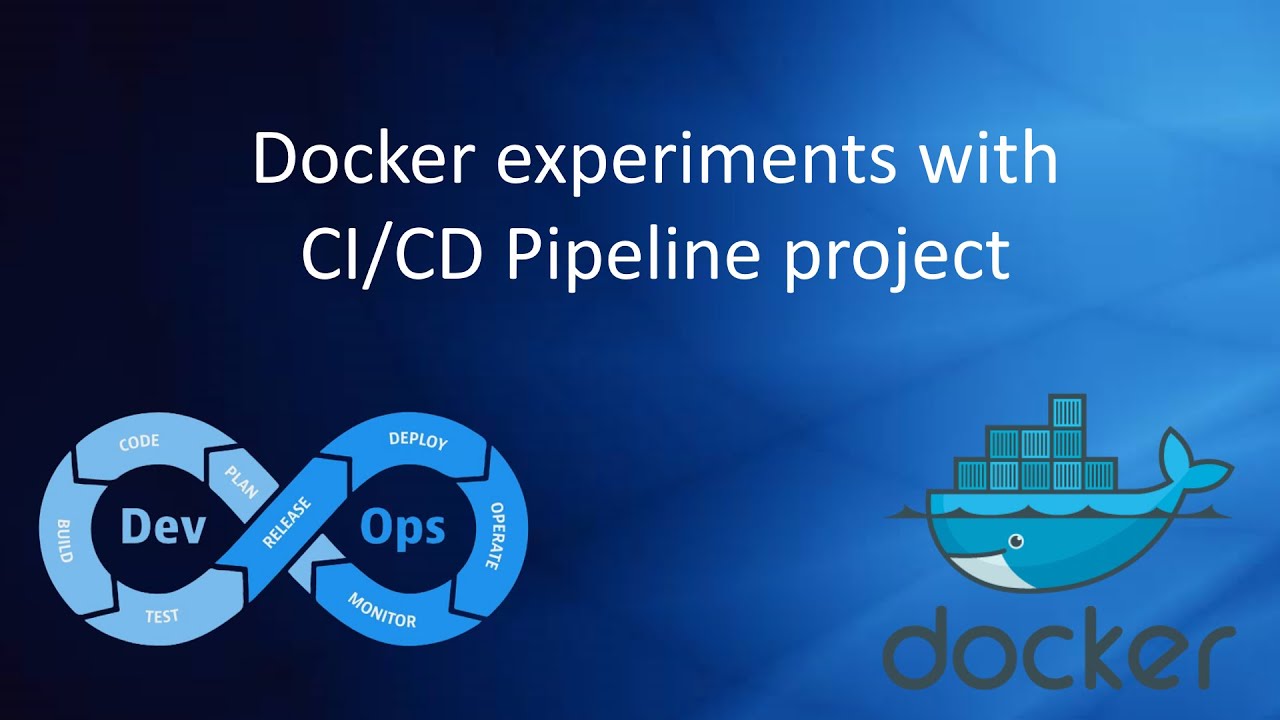 Docker experiments with CI/CD Pipeline project

CODE
PLAN
BUILD
Dev
TEST
RELEASE
DEPLOY
Ops
OPERATE
MONITOR

docker